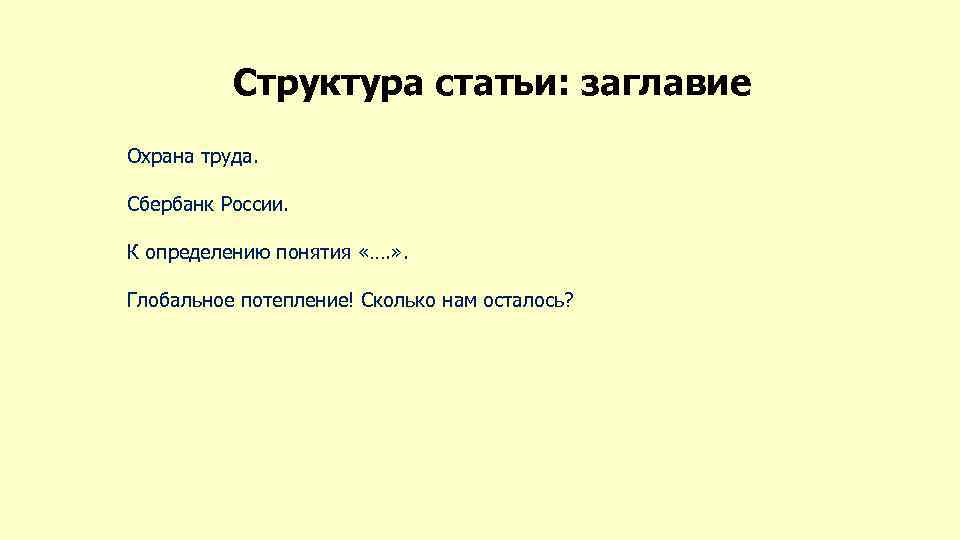 Структура статьи: заглавие

Охрана труда.

Сбербанк России.

К определению понятия «…».

Глобальное потепление! Сколько нам осталось?